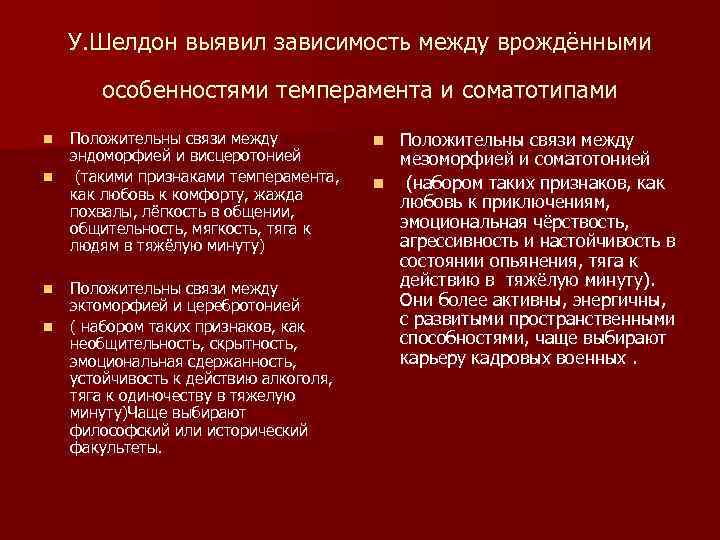 У.Шелдон выявил зависимость между врождёнными особенностями темперамента и соматотипами

Положительны связи между эндоморфией и висцеротонией

(такими признаками темперамента, как любовь к комфорту, жажда похвалы, лёгкость в общении, общительность, мягкость, тяга к людям в тяжёлую минуту)

Положительны связи между эктоморфией и церебротонией

( набором таких признаков, как необщительность, скрытность, эмоциональная сдержанность, устойчивость к действию алкоголя, тяга к одиночеству в тяжелую минуту)Чаще выбирают философский или исторический факультеты.

Положительны связи между мезоморфией и соматотонией

(набором таких признаков, как любовь к приключениям, эмоциональная чёрствость, агрессивность и настойчивость в состоянии опьянения, тяга к действию в тяжёлую минуту). Они более активны, энергичны, с развитыми пространственными способностями, чаще выбирают карьеру кадровых военных .